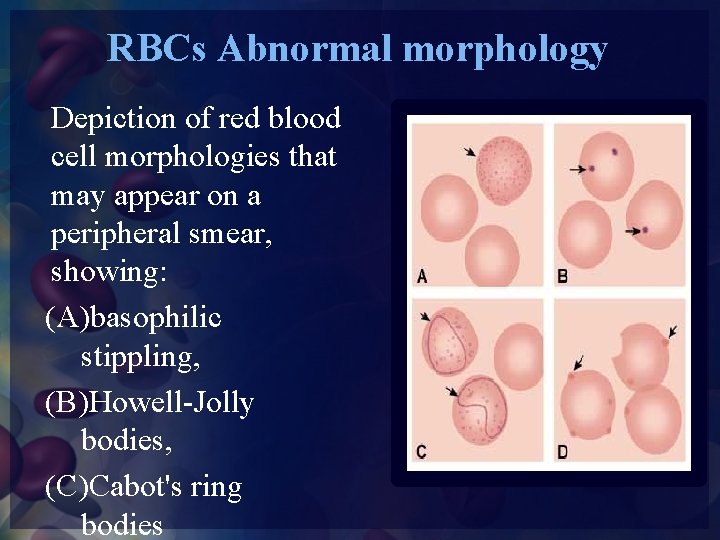 RBCs Abnormal morphology

Depiction of red blood cell morphologies that may appear on a peripheral smear, showing:

(A)basophilic stippling,

(B)Howell-Jolly bodies,

(C)Cabot's ring bodies

A

B

C

D